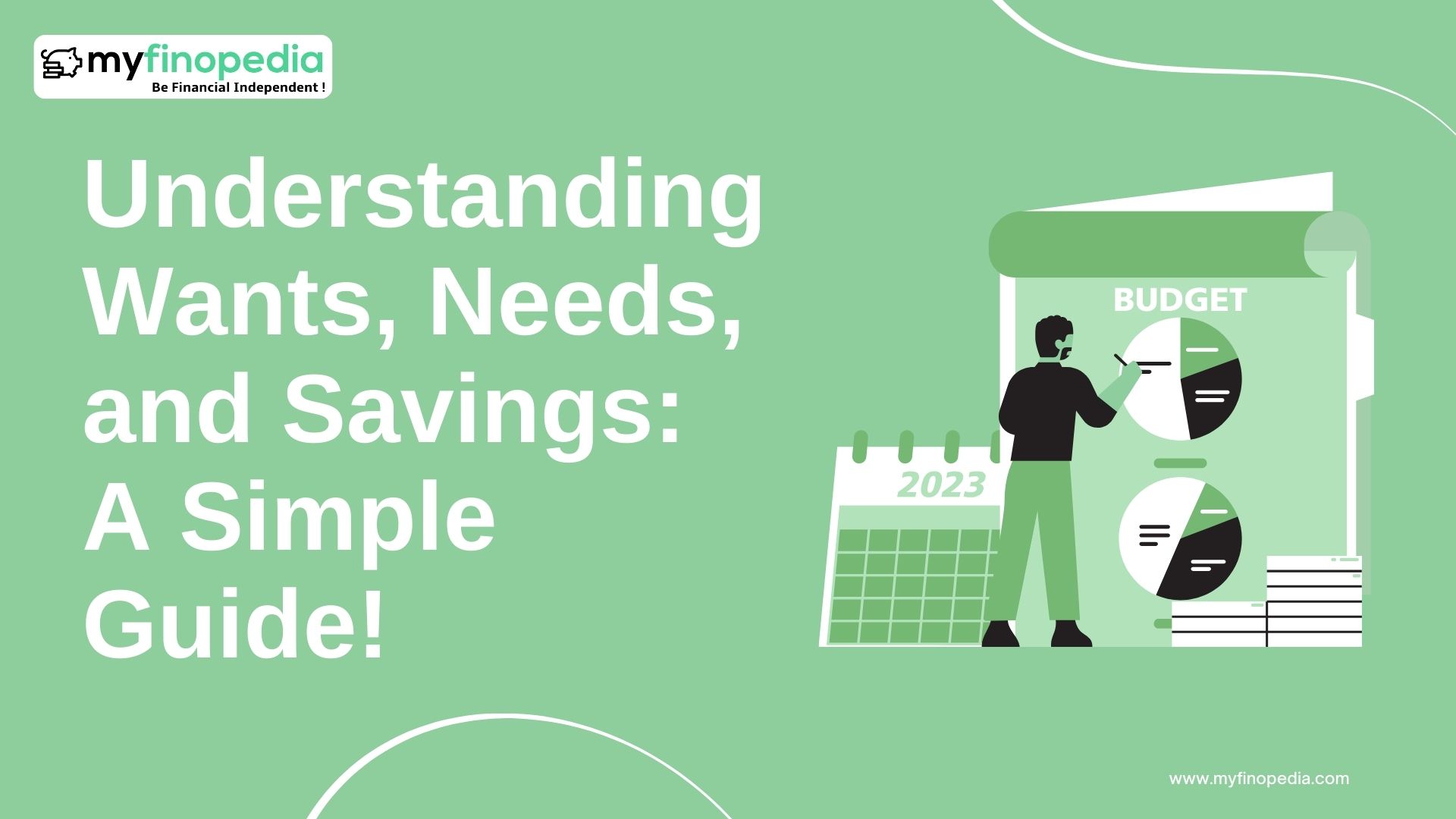 myfinopedia
Be Financial Independent !

Understanding Wants, Needs, and Savings: A Simple Guide!

BUDGET

2023

www.myfinopedia.com